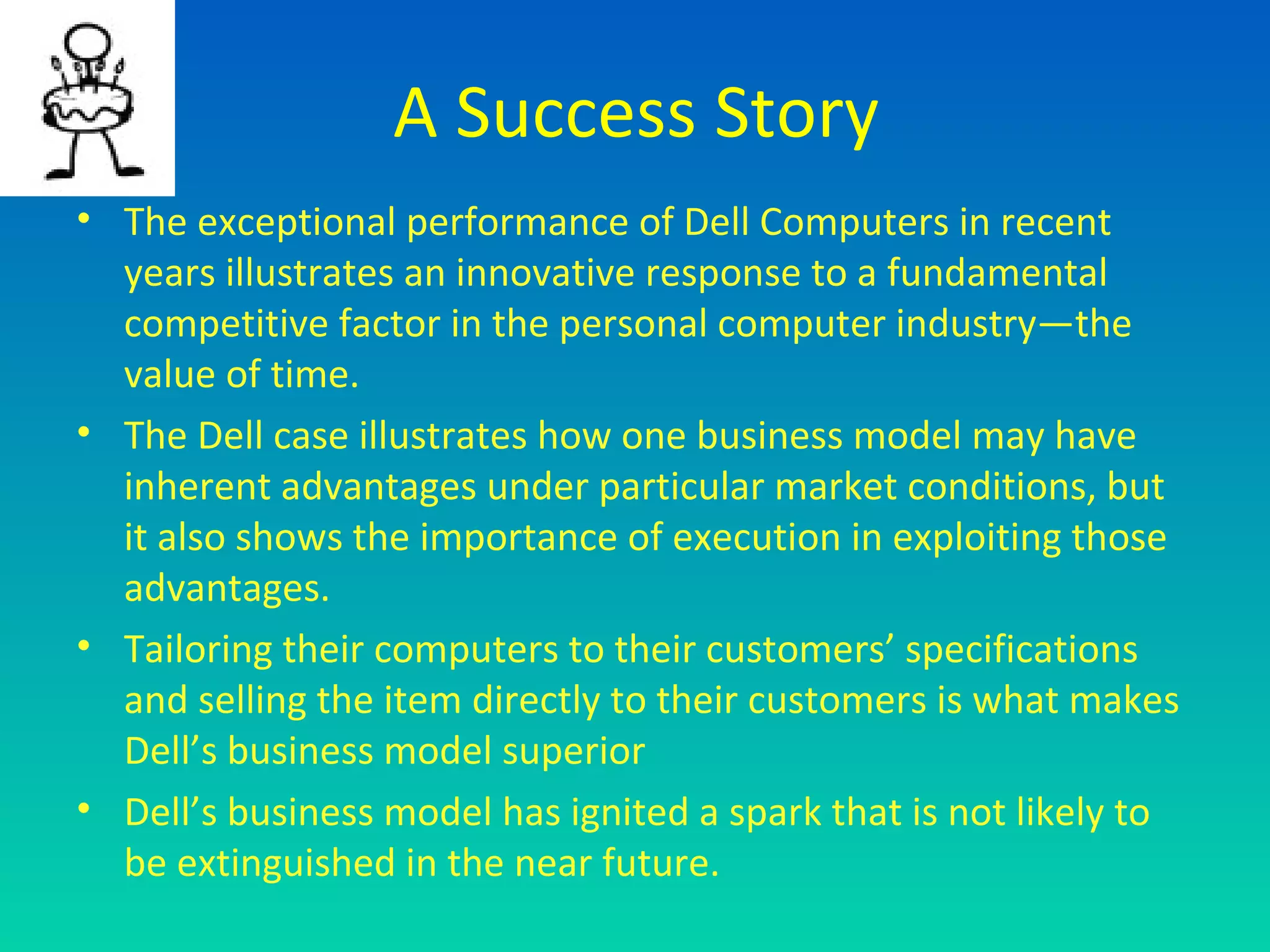 A Success Story

• The exceptional performance of Dell Computers in recent years illustrates an innovative response to a fundamental competitive factor in the personal computer industry—the value of time.

• The Dell case illustrates how one business model may have inherent advantages under particular market conditions, but it also shows the importance of execution in exploiting those advantages.

• Tailoring their computers to their customers’ specifications and selling the item directly to their customers is what makes Dell’s business model superior

• Dell’s business model has ignited a spark that is not likely to be extinguished in the near future.